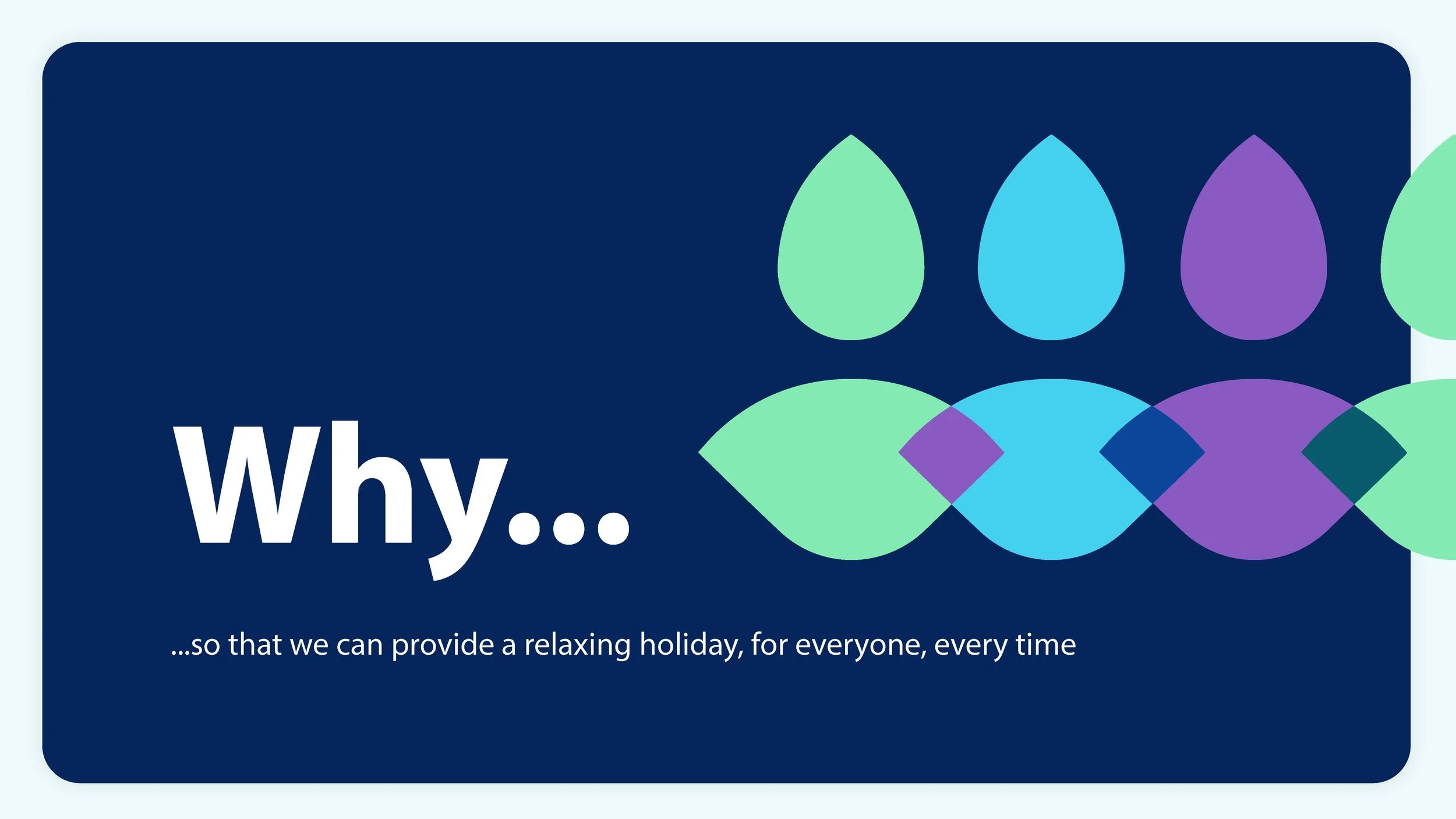 Why...

...so that we can provide a relaxing holiday, for everyone, every time